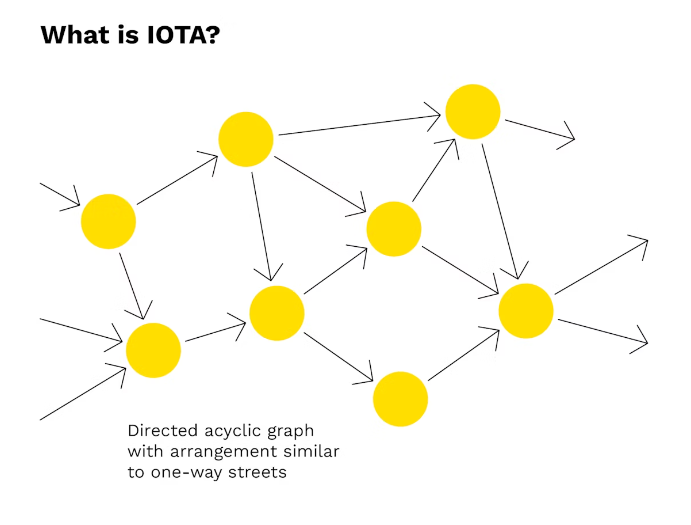 What is IOTA?

Directed acyclic graph with arrangement similar to one-way streets